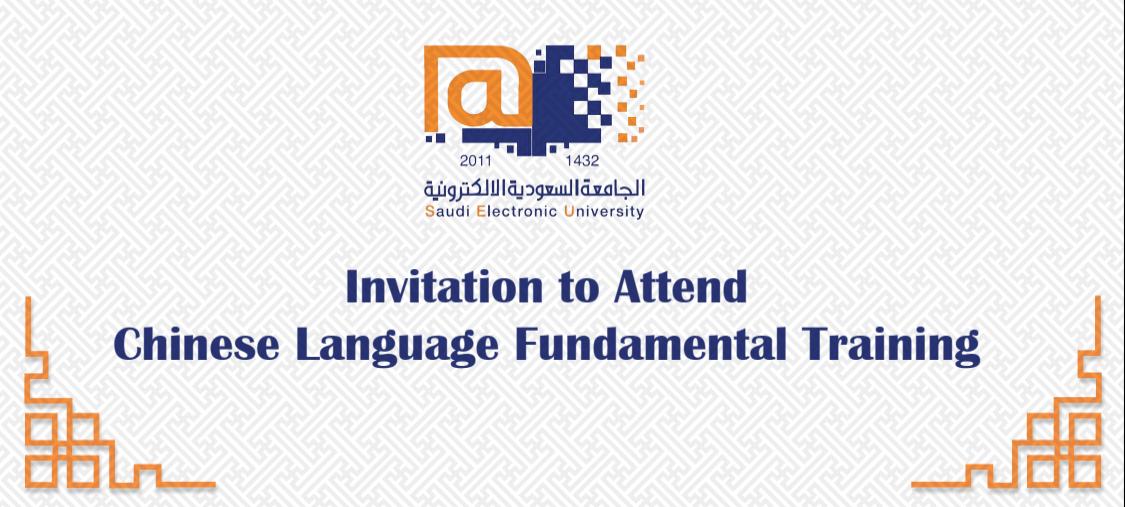 2011 1432
الجامعة السعودية الالكترونية
Saudi Electronic University

Invitation to Attend
Chinese Language Fundamental Training